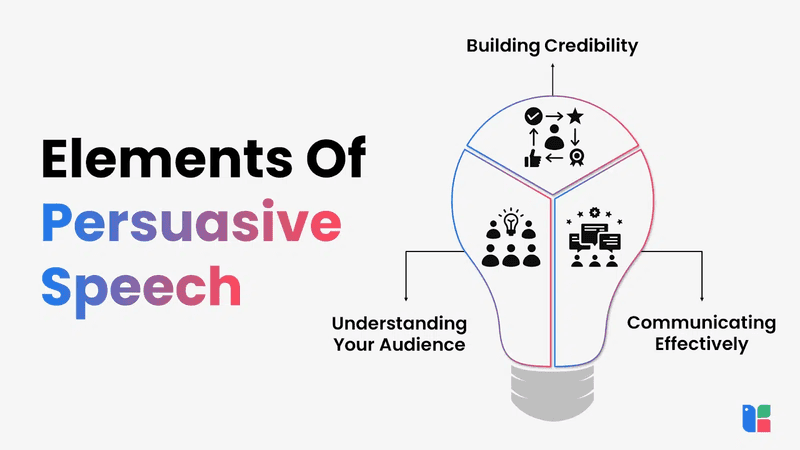 Elements Of Persuasive Speech

Building Credibility

Understanding Your Audience

Communicating Effectively